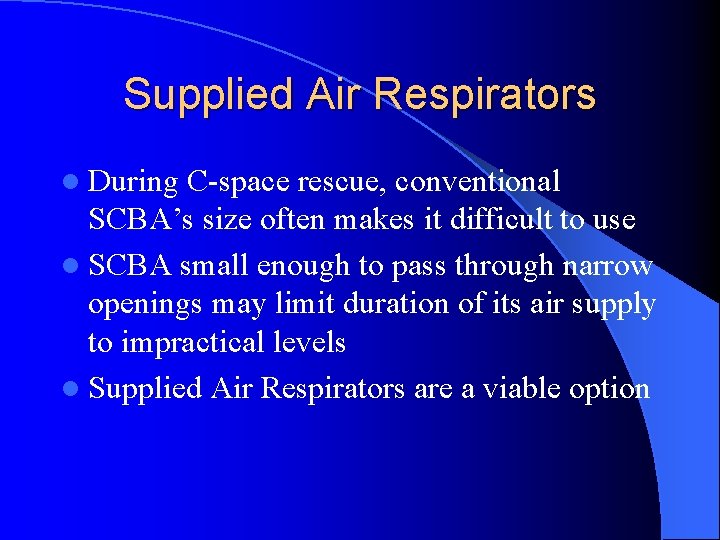 Supplied Air Respirators

- During C-space rescue, conventional SCBA’s size often makes it difficult to use
- SCBA small enough to pass through narrow openings may limit duration of its air supply to impractical levels
- Supplied Air Respirators are a viable option